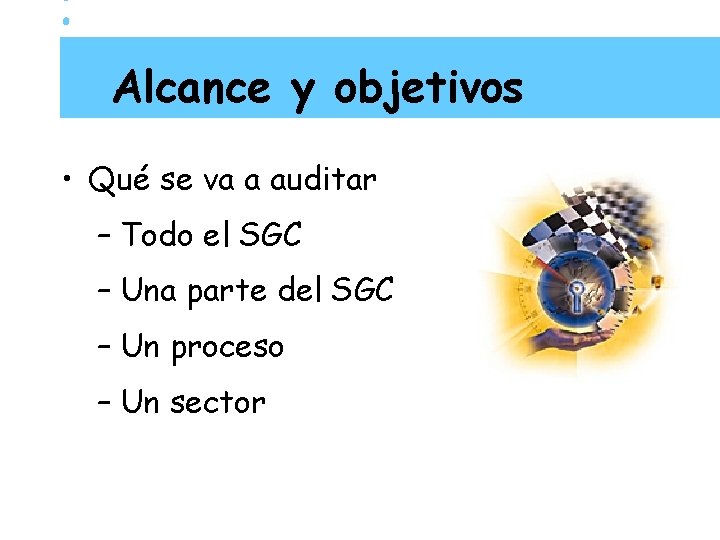 Alcance y objetivos

• Qué se va a auditar
– Todo el SGC
– Una parte del SGC
– Un proceso
– Un sector